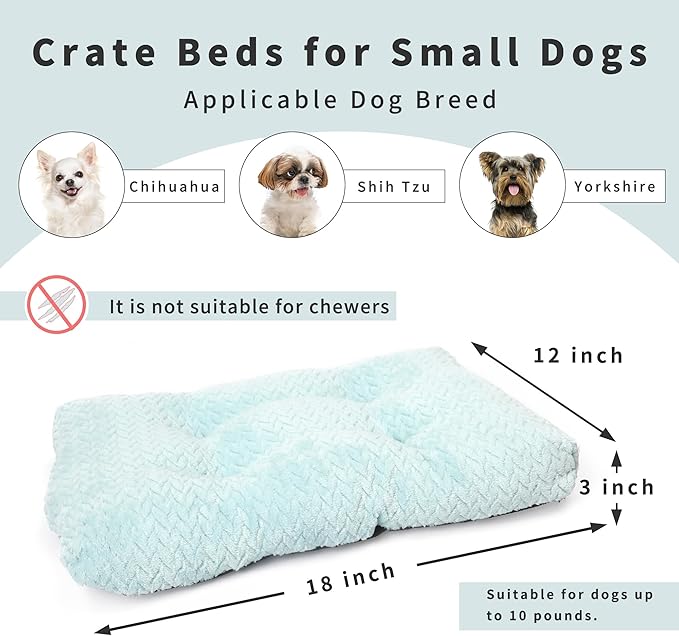 Crate Beds for Small Dogs

Applicable Dog Breed

Chihuahua

Shih Tzu

Yorkshire

It is not suitable for chewers

12 inch

3 inch

18 inch

Suitable for dogs up to 10 pounds.